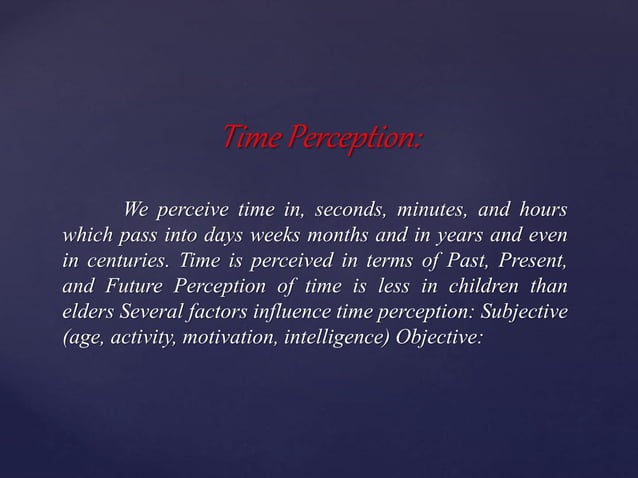 Time Perception:

We perceive time in, seconds, minutes, and hours which pass into days weeks months and in years and even in centuries. Time is perceived in terms of Past, Present, and Future Perception of time is less in children than elders Several factors influence time perception: Subjective (age, activity, motivation, intelligence) Objective: